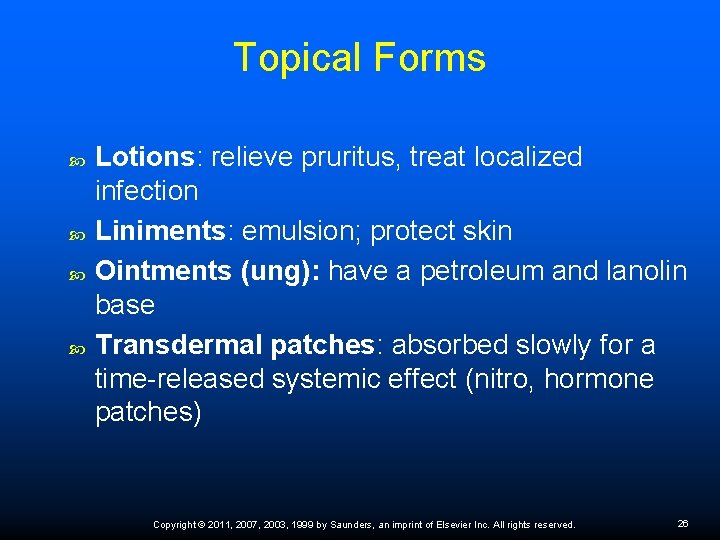 Topical Forms

Lotions: relieve pruritus, treat localized infection

Liniments: emulsion; protect skin

Ointments (ung): have a petroleum and lanolin base

Transdermal patches: absorbed slowly for a time-released systemic effect (nitro, hormone patches)

Copyright © 2011, 2007, 2003, 1999 by Saunders, an imprint of Elsevier Inc. All rights reserved.

26